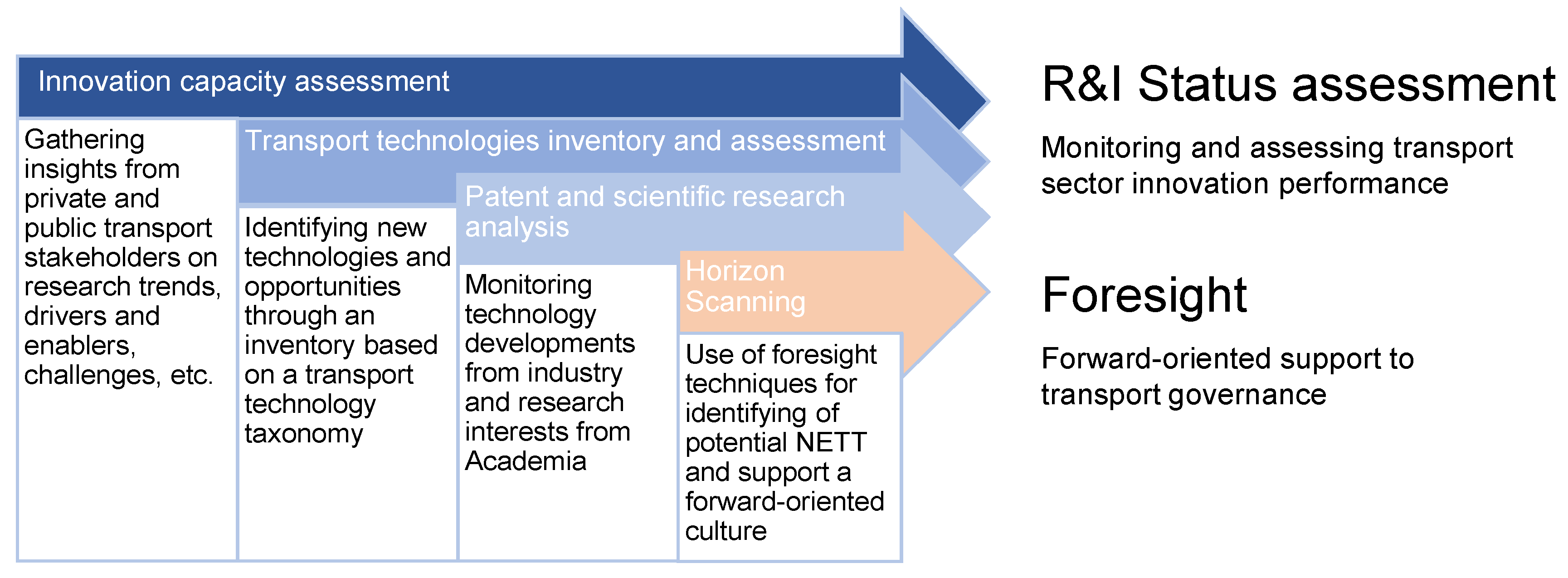 Innovation capacity assessment

Gathering insights from private and public transport stakeholders on research trends, drivers and enablers, challenges, etc.

Transport technologies inventory and assessment

Identifying new technologies and opportunities through an inventory based on a transport technology taxonomy

Patent and scientific research analysis

Monitoring technology developments from industry and research interests from Academia

Horizon Scanning

Use of foresight techniques for identifying of potential NETT and support a forward-oriented culture

R&I Status assessment

Monitoring and assessing transport sector innovation performance

Foresight

Forward-oriented support to transport governance